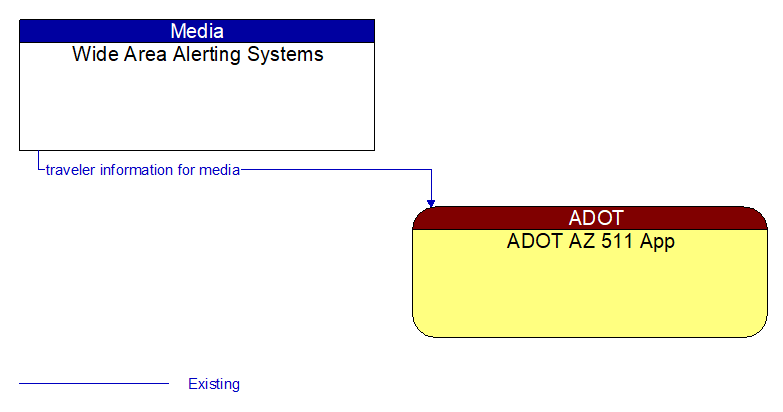 Media
Wide Area Alerting Systems

traveler information for media

ADOT
ADOT AZ 511 App

Existing